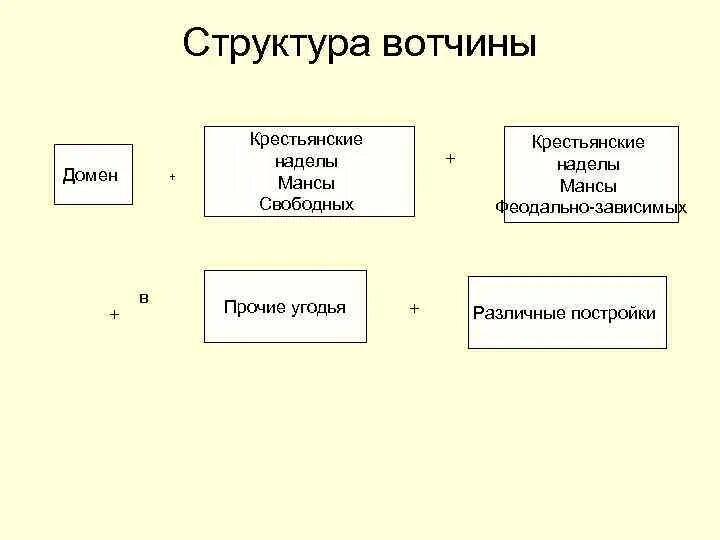 Структура вотчины

Домен

+

Крестьянские наделы Мансы Свободных

+

Крестьянские наделы Мансы Феодально-зависимых

+

в

Прочие угодья

+

Различные постройки